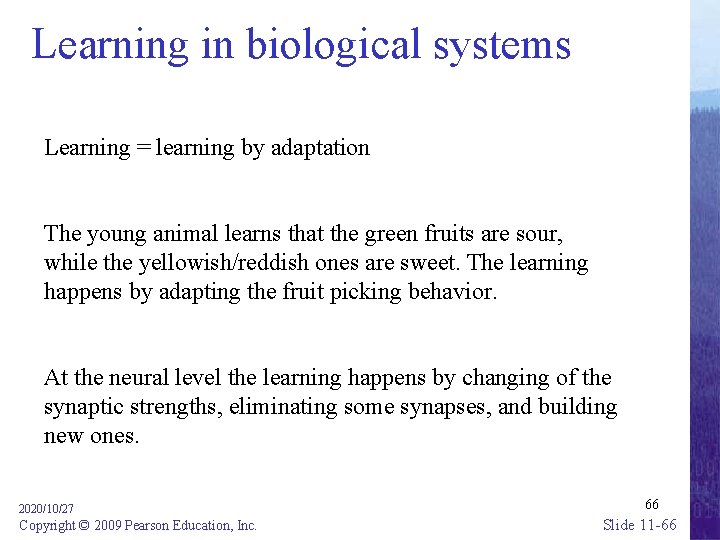 Learning in biological systems

Learning = learning by adaptation

The young animal learns that the green fruits are sour, while the yellowish/reddish ones are sweet. The learning happens by adapting the fruit picking behavior.

At the neural level the learning happens by changing of the synaptic strengths, eliminating some synapses, and building new ones.

2020/10/27
Copyright © 2009 Pearson Education, Inc.

66
Slide 11-66